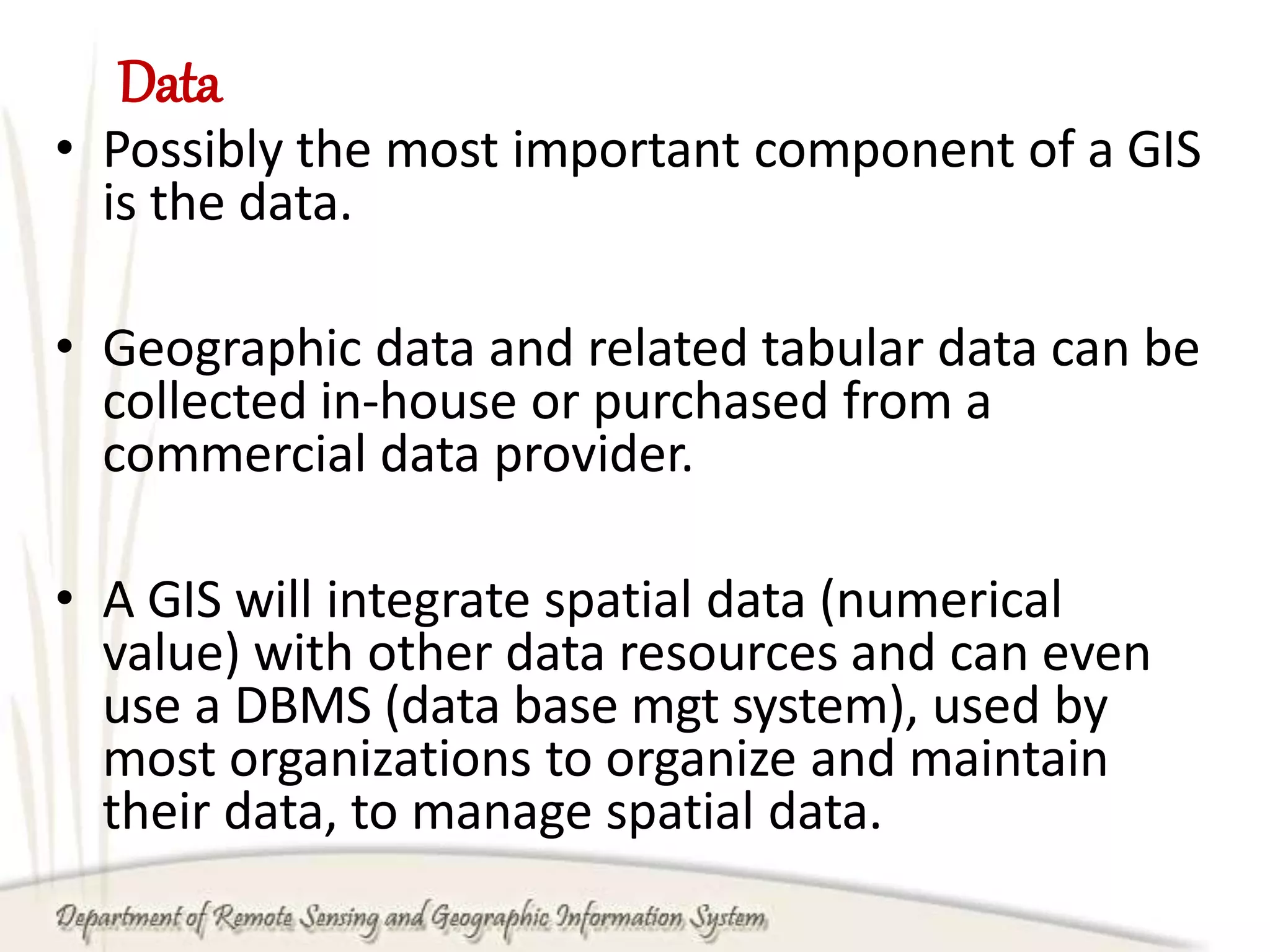 Data

• Possibly the most important component of a GIS is the data.

• Geographic data and related tabular data can be collected in-house or purchased from a commercial data provider.

• A GIS will integrate spatial data (numerical value) with other data resources and can even use a DBMS (data base mgt system), used by most organizations to organize and maintain their data, to manage spatial data.

Department of Remote Sensing and Geographic Information System